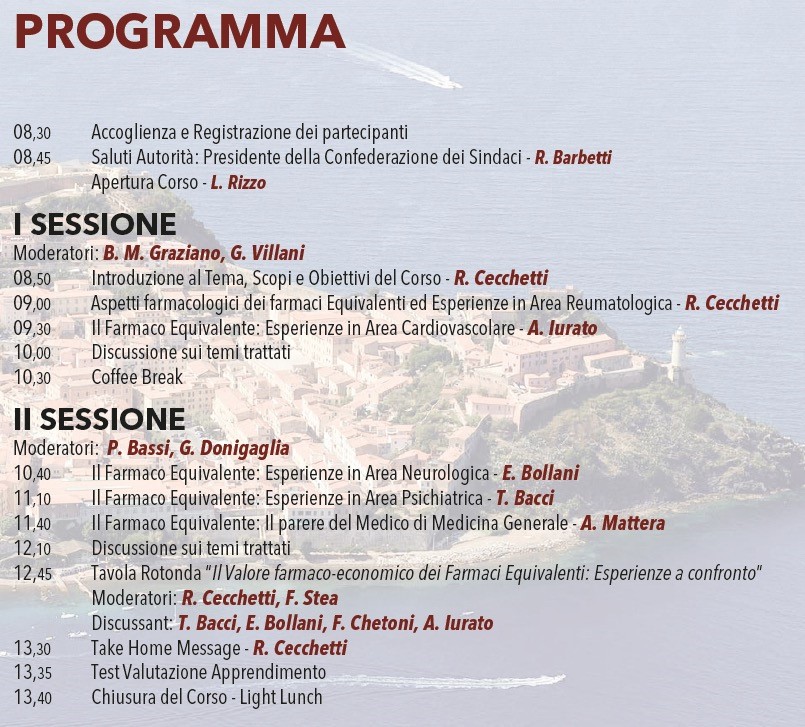 PROGRAMMA

08,30 Accoglienza e Registrazione dei partecipanti
08,45 Saluti Autorità: Presidente della Confederazione dei Sindaci - R. Barbetti
Apertura Corso - L. Rizzo

I SESSIONE
Moderatori: B. M. Graziano, G. Villani
08,50 Introduzione al Tema, Scopi e Obiettivi del Corso - R. Cecchetti
09,00 Aspetti farmacologici dei farmaci Equivalenti ed Esperienze in Area Reumatologica - R. Cecchetti
09,30 Il Farmaco Equivalente: Esperienze in Area Cardiovascolare - A. Iurato
10,00 Discussione sui temi trattati
10,30 Coffee Break

II SESSIONE
Moderatori: P. Bassi, G. Donigaglia
10,40 Il Farmaco Equivalente: Esperienze in Area Neurologica - E. Bollani
11,10 Il Farmaco Equivalente: Esperienze in Area Psichiatrica - T. Bacci
11,40 Il Farmaco Equivalente: Il parere del Medico di Medicina Generale - A. Mattera
12,10 Discussione sui temi trattati
12,45 Tavola Rotonda "Il Valore farmaco-economico dei Farmaci Equivalenti: Esperienze a confronto"
Moderatori: R. Cecchetti, F. Stea
Discussant: T. Bacci, E. Bollani, F. Chetoni, A. Iurato
13,30 Take Home Message - R. Cecchetti
13,35 Test Valutazione Apprendimento
13,40 Chiusura del Corso - Light Lunch